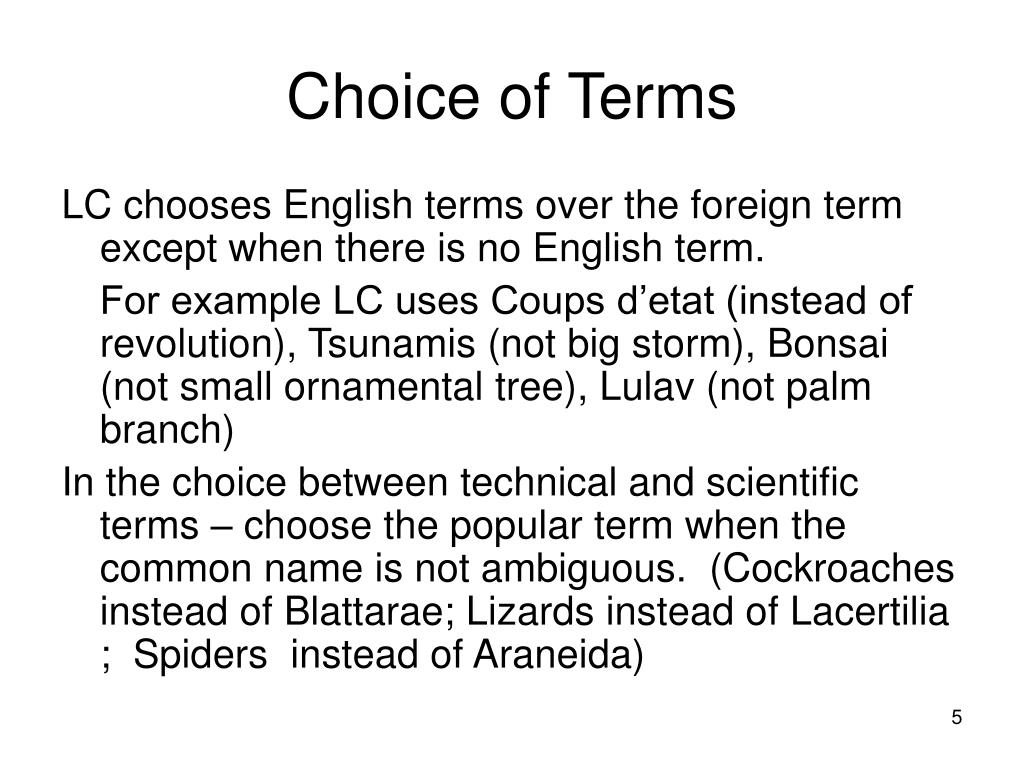 Choice of Terms

LC chooses English terms over the foreign term except when there is no English term.

For example LC uses Coups d’etat (instead of revolution), Tsunamis (not big storm), Bonsai (not small ornamental tree), Lulav (not palm branch)

In the choice between technical and scientific terms – choose the popular term when the common name is not ambiguous. (Cockroaches instead of Blattarae; Lizards instead of Lacertilia ; Spiders instead of Araneida)

5